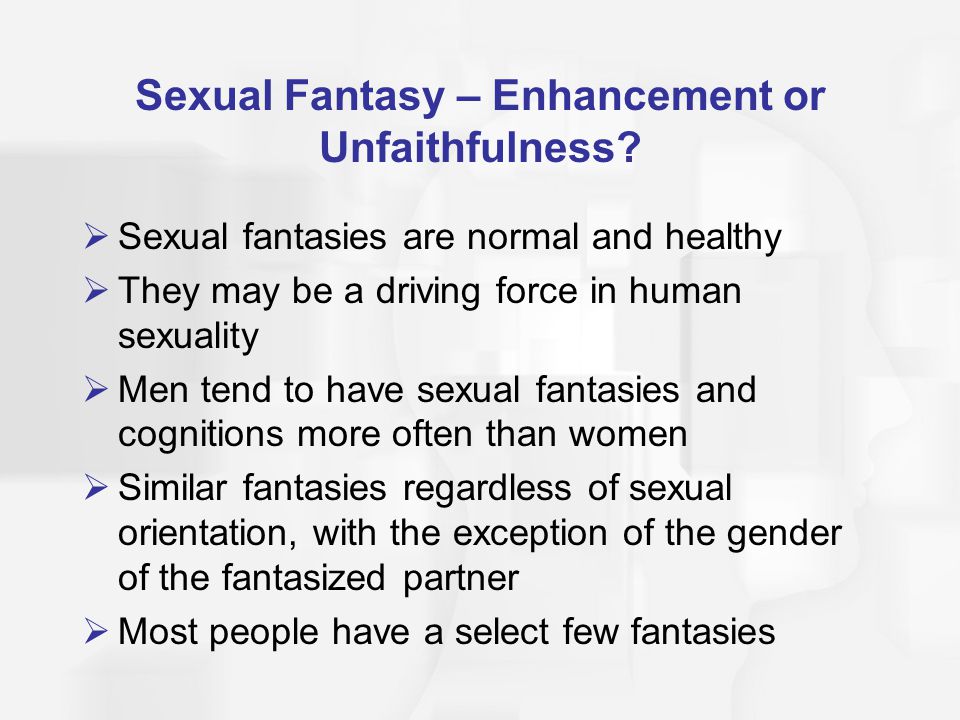 Sexual Fantasy – Enhancement or Unfaithfulness?

➢ Sexual fantasies are normal and healthy
➢ They may be a driving force in human sexuality
➢ Men tend to have sexual fantasies and cognitions more often than women
➢ Similar fantasies regardless of sexual orientation, with the exception of the gender of the fantasized partner
➢ Most people have a select few fantasies